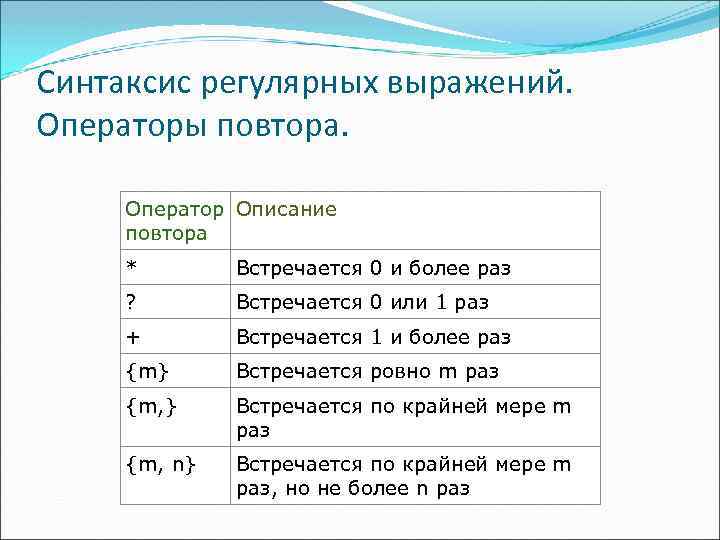 Синтаксис регулярных выражений. Операторы повтора.

| Оператор повтора | Описание |
|---|---|
| * | Встречается 0 и более раз |
| ? | Встречается 0 или 1 раз |
| + | Встречается 1 и более раз |
| {m} | Встречается ровно m раз |
| {m,} | Встречается по крайней мере m раз |
| {m, n} | Встречается по крайней мере m раз, но не более n раз |